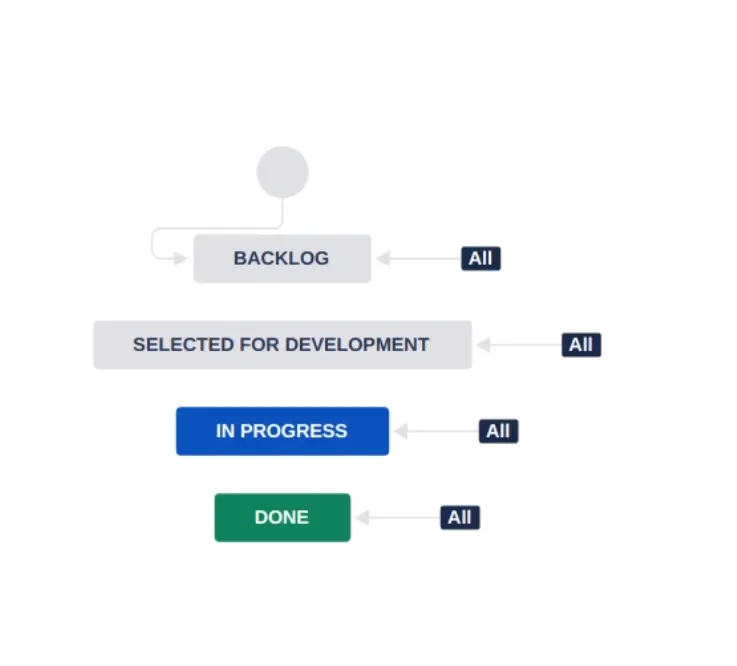 BACKLOG
All

SELECTED FOR DEVELOPMENT
All

IN PROGRESS
All

DONE
All